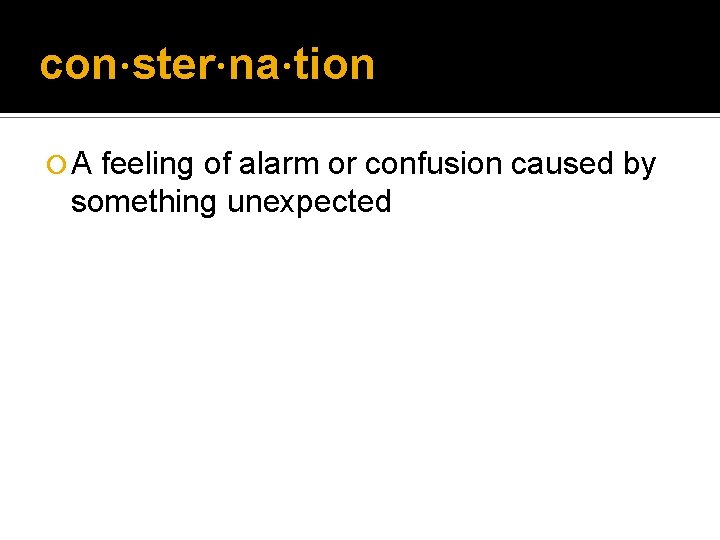 con·ster·na·tion

A feeling of alarm or confusion caused by something unexpected